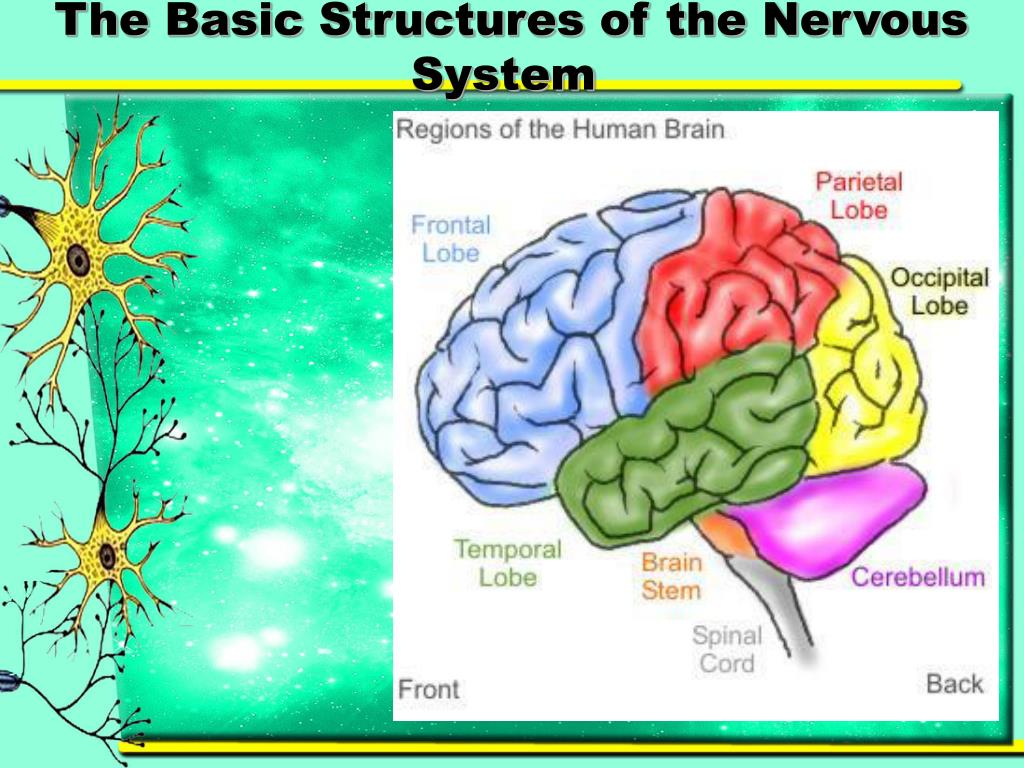 The Basic Structures of the Nervous System

Regions of the Human Brain

Frontal Lobe

Parietal Lobe

Occipital Lobe

Temporal Lobe

Brain Stem

Cerebellum

Spinal Cord

Front

Back